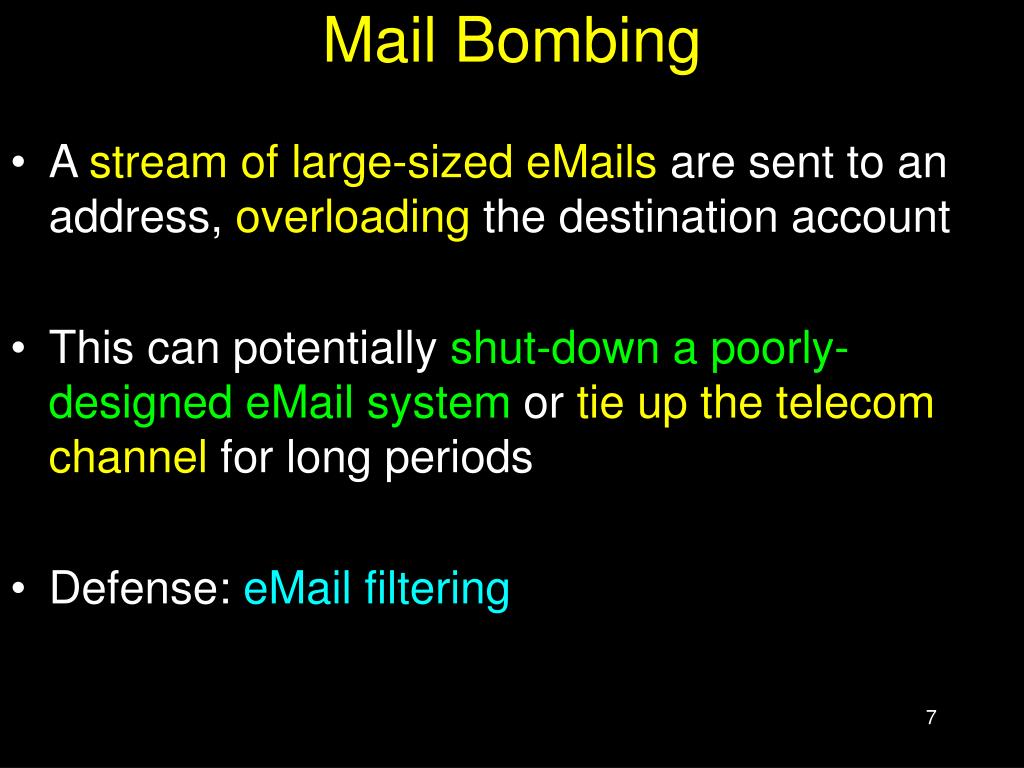 Mail Bombing

• A stream of large-sized eMails are sent to an address, overloading the destination account

• This can potentially shut-down a poorly-designed eMail system or tie up the telecom channel for long periods

• Defense: eMail filtering

7